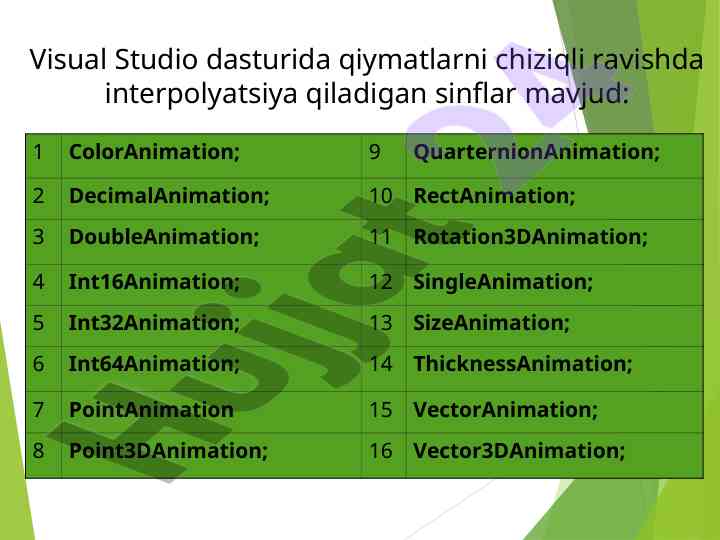 Visual Studio dasturida qiymatlarni chiziqli ravishda interpolyatsiya qiladigan sinflar mavjud:

| 1 | ColorAnimation; | 9 | QuarternionAnimation; |
|---|---|---|---|
| 2 | DecimalAnimation; | 10 | RectAnimation; |
| 3 | DoubleAnimation; | 11 | Rotation3DAnimation; |
| 4 | Int16Animation; | 12 | SingleAnimation; |
| 5 | Int32Animation; | 13 | SizeAnimation; |
| 6 | Int64Animation; | 14 | ThicknessAnimation; |
| 7 | PointAnimation | 15 | VectorAnimation; |
| 8 | Point3DAnimation; | 16 | Vector3DAnimation; |

Hujjat.uz